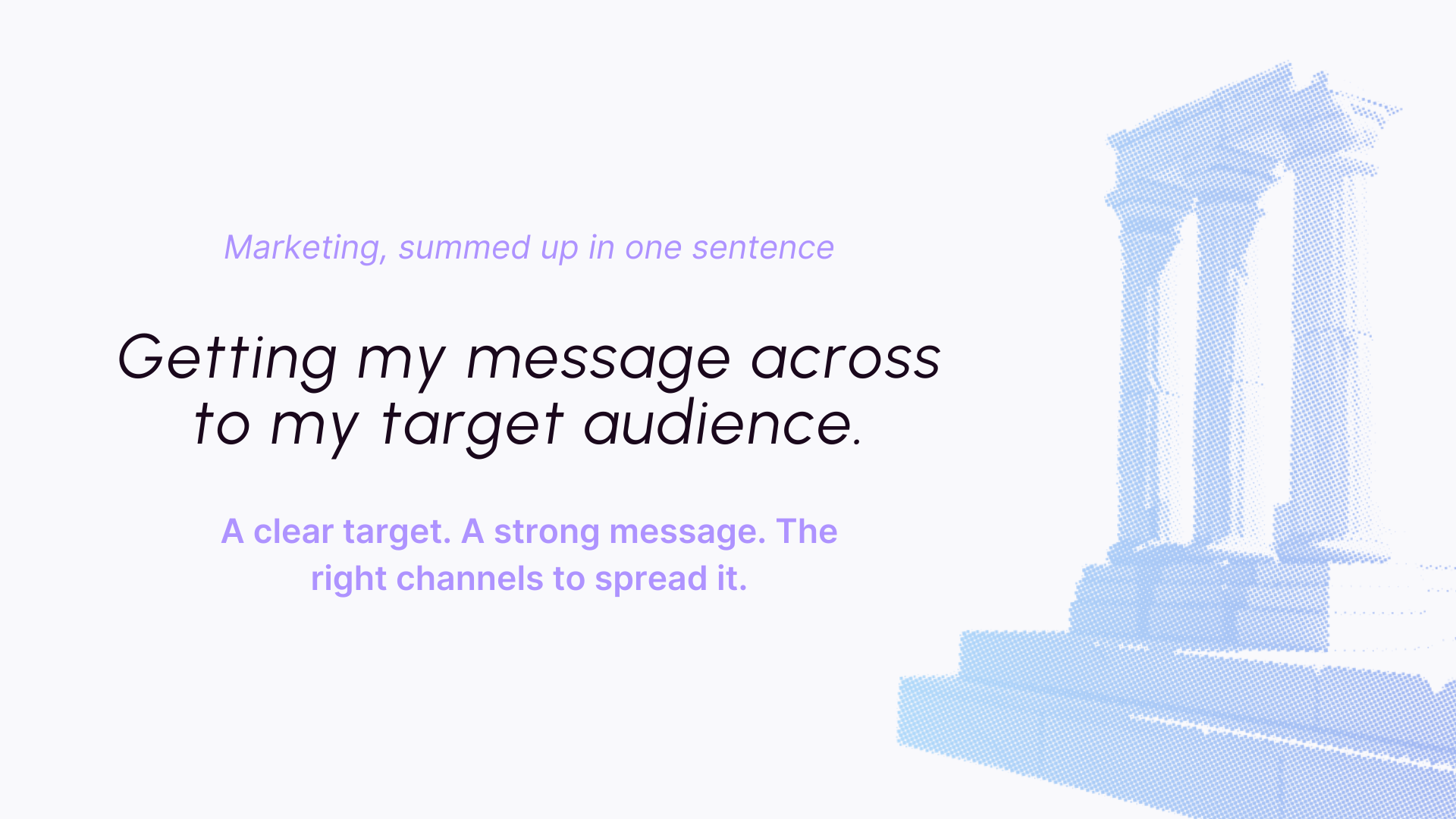 Marketing, summed up in one sentence

Getting my message across to my target audience.

A clear target. A strong message. The right channels to spread it.